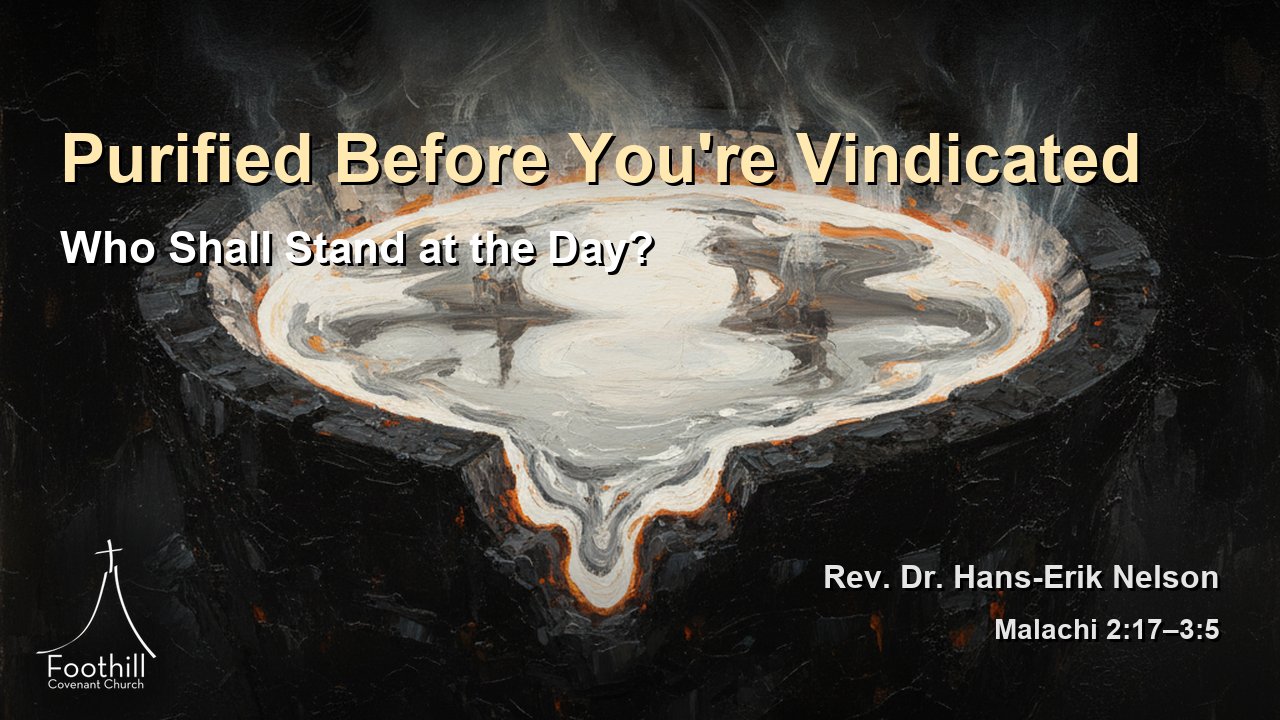 Purified Before You're Vindicated

Who Shall Stand at the Day?

Rev. Dr. Hans-Erik Nelson

Malachi 2:17–3:5

Foothill
Covenant Church